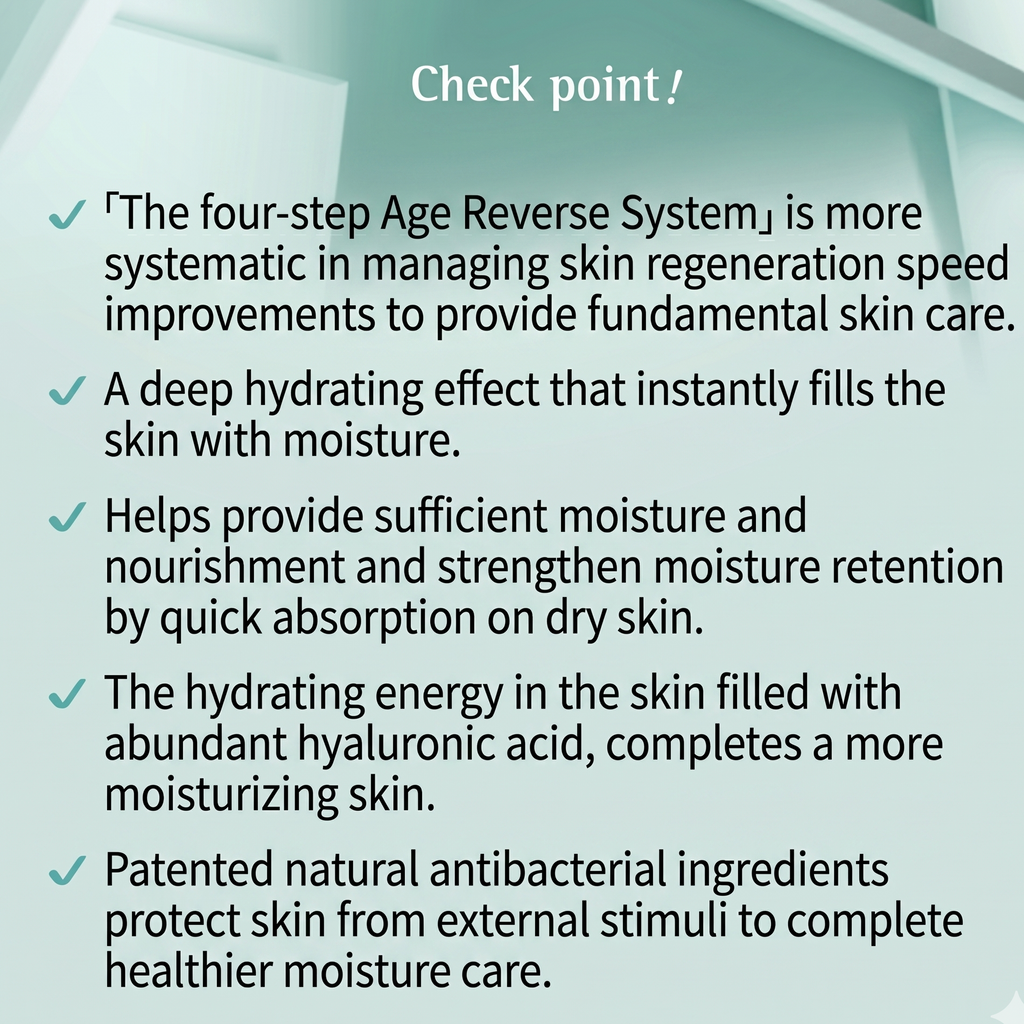 Check point!

✓ 「The four-step Age Reverse System」 is more systematic in managing skin regeneration speed improvements to provide fundamental skin care.

✓ A deep hydrating effect that instantly fills the skin with moisture.

✓ Helps provide sufficient moisture and nourishment and strengthen moisture retention by quick absorption on dry skin.

✓ The hydrating energy in the skin filled with abundant hyaluronic acid, completes a more moisturizing skin.

✓ Patented natural antibacterial ingredients protect skin from external stimuli to complete healthier moisture care.